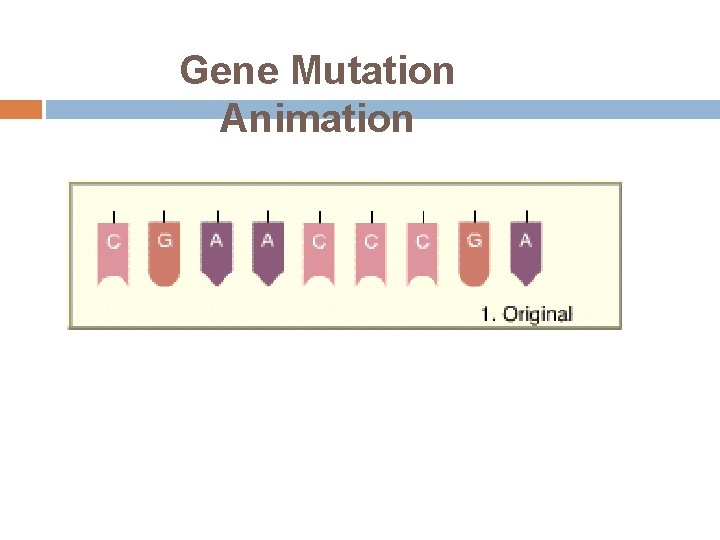 Gene Mutation Animation

C G A A C C C G A

1. Original